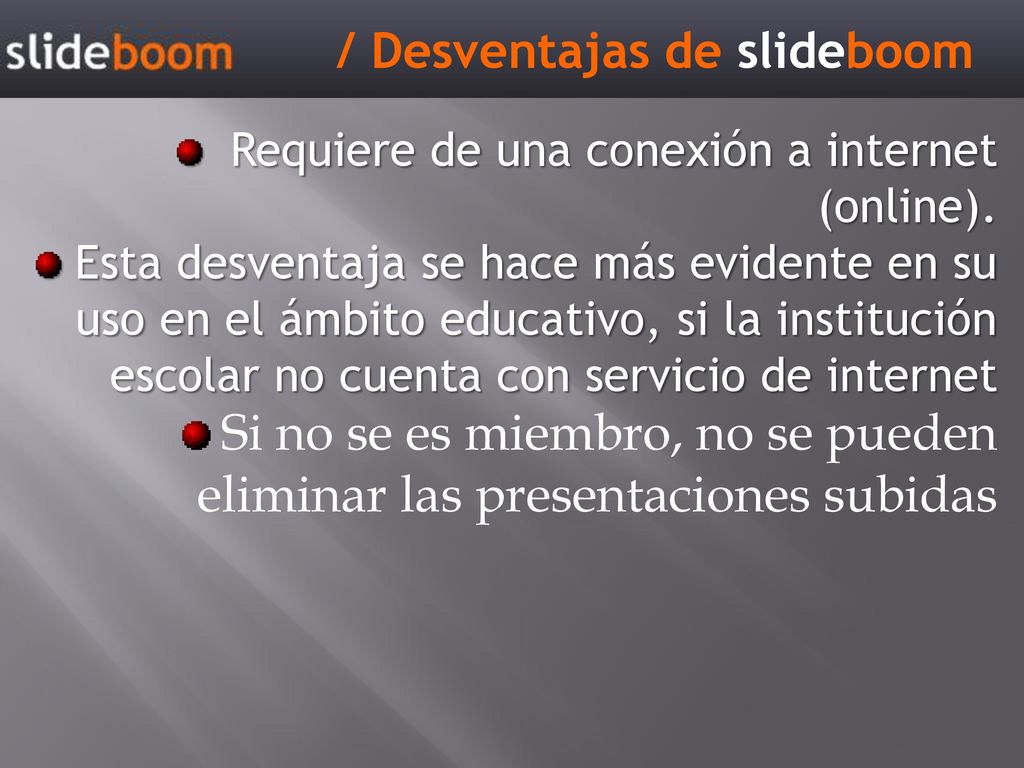 slideboom / Desventajas de slideboom

Requiere de una conexión a internet (online).

Esta desventaja se hace más evidente en su uso en el ámbito educativo, si la institución escolar no cuenta con servicio de internet

Si no se es miembro, no se pueden eliminar las presentaciones subidas